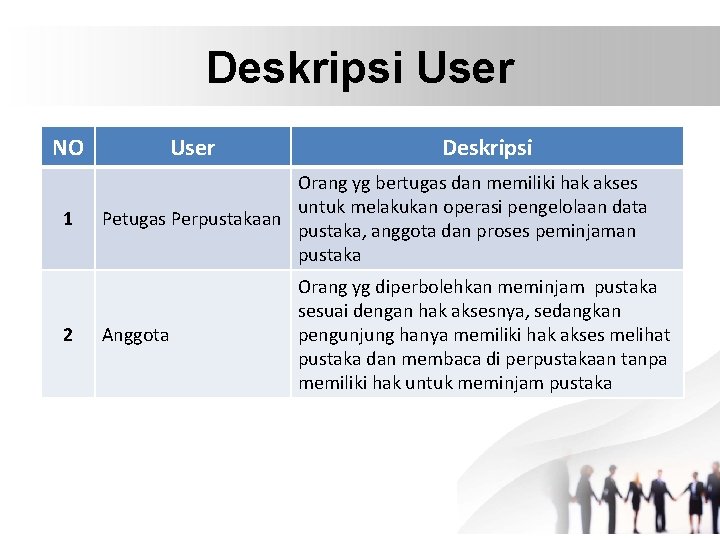 Deskripsi User

| NO | User | Deskripsi |
|---|---|---|
| 1 | Petugas Perpustakaan | Orang yg bertugas dan memiliki hak akses untuk melakukan operasi pengelolaan data pustaka, anggota dan proses peminjaman pustaka |
| 2 | Anggota | Orang yg diperbolehkan meminjam pustaka sesuai dengan hak aksesnya, sedangkan pengunjung hanya memiliki hak akses melihat pustaka dan membaca di perpustakaan tanpa memiliki hak untuk meminjam pustaka |